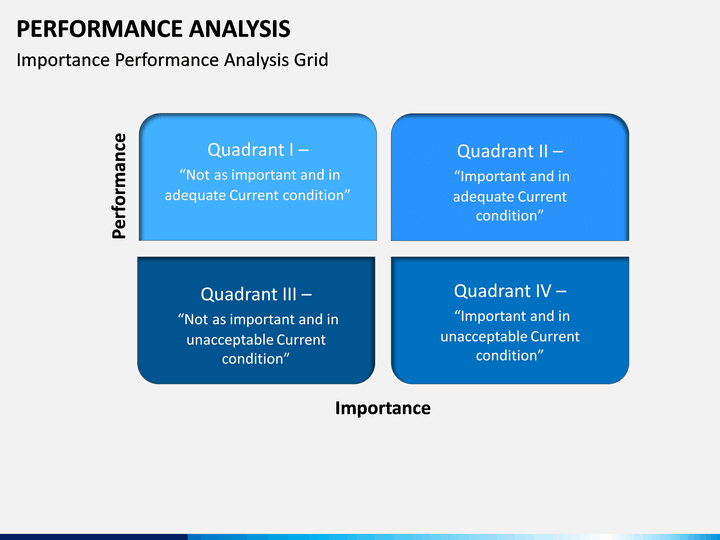 PERFORMANCE ANALYSIS

Importance Performance Analysis Grid

Performance

Quadrant I –
“Not as important and in adequate Current condition”

Quadrant II –
“Important and in adequate Current condition”

Quadrant III –
“Not as important and in unacceptable Current condition”

Quadrant IV –
“Important and in unacceptable Current condition”

Importance